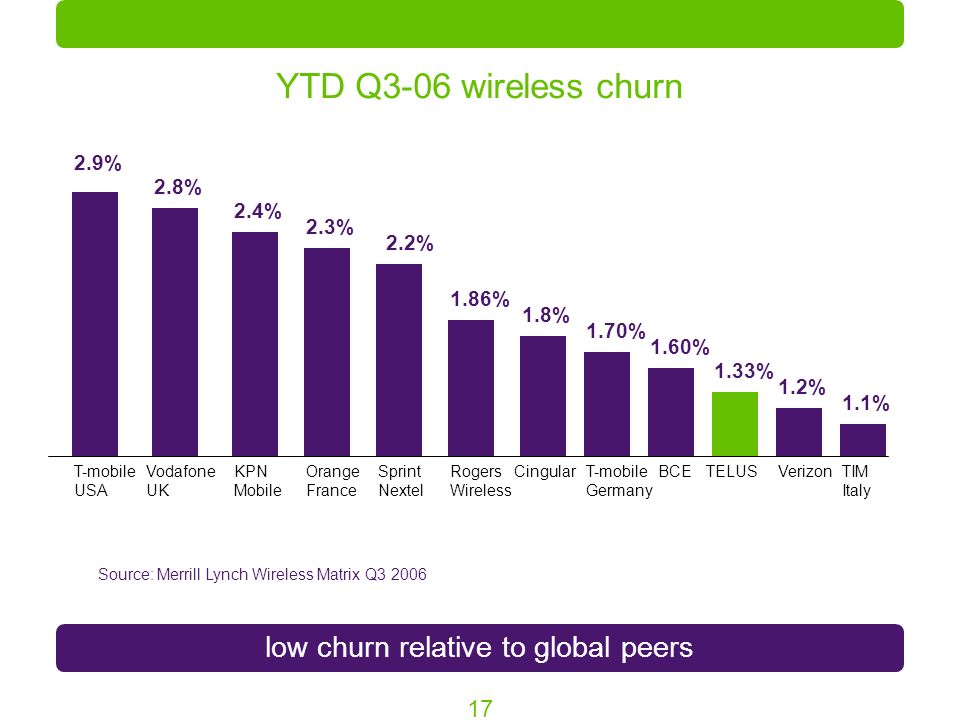 YTD Q3-06 wireless churn

2.9%
2.8%
2.4%
2.3%
2.2%
1.86%
1.8%
1.70%
1.60%
1.33%
1.2%
1.1%

T-mobile USA
Vodafone UK
KPN Mobile
Orange France
Sprint Nextel
Rogers Wireless
Cingular
T-mobile Germany
BCE
TELUS
Verizon
TIM Italy

Source: Merrill Lynch Wireless Matrix Q3 2006

low churn relative to global peers

17